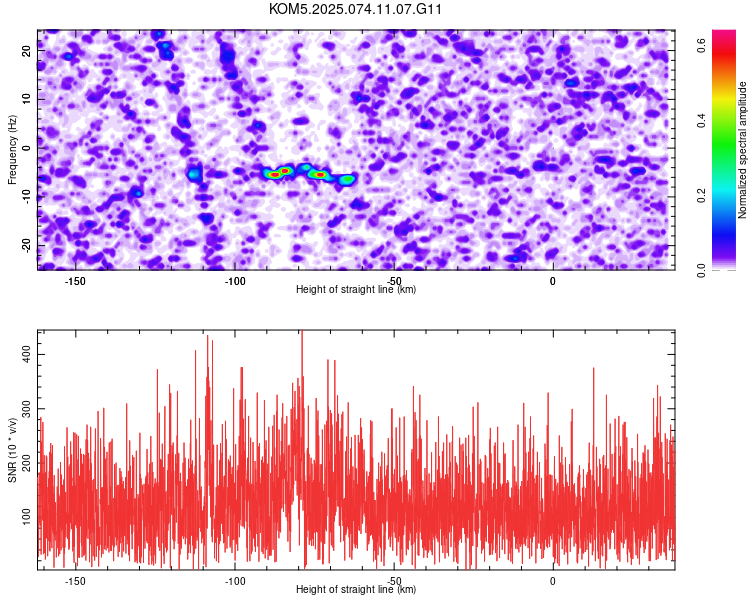 KOM5.2025.074.11.07.G11

Frequency (Hz)
20
10
0
-10
-20
-150
-100
-50
0
Height of straight line (km)

Normalized spectral amplitude
0.0
0.2
0.4
0.6

SNR (10 * v/v)
400
300
200
100
-150
-100
-50
0
Height of straight line (km)